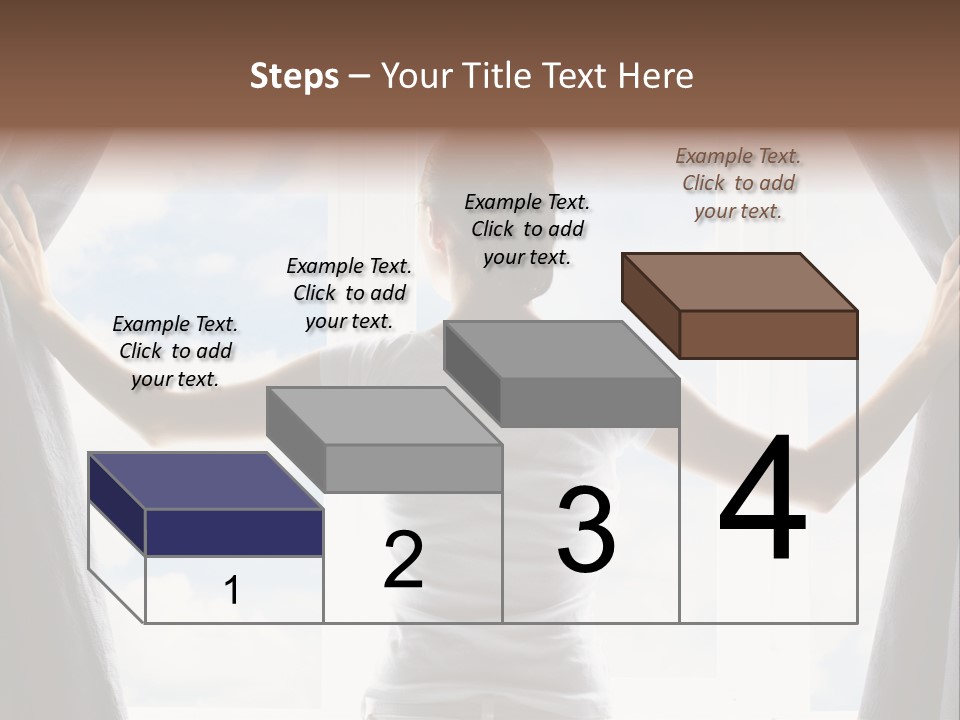 Steps – Your Title Text Here

Example Text. Click to add your text.

Example Text. Click to add your text.

Example Text. Click to add your text.

Example Text. Click to add your text.

1

2

3

4